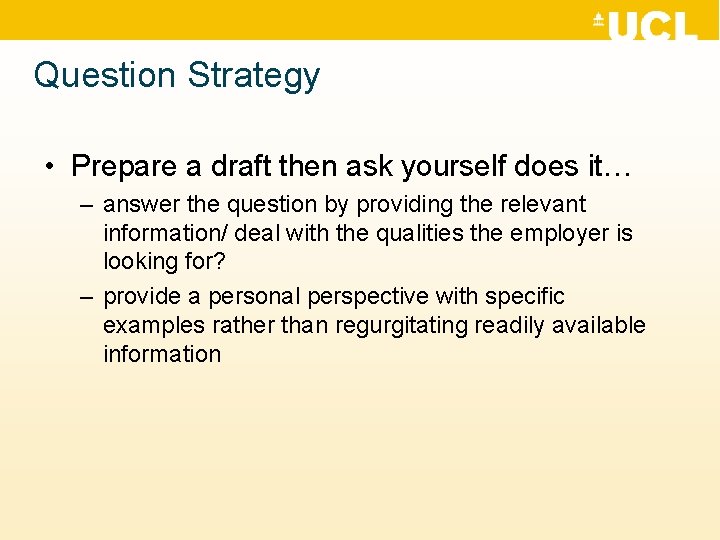 UCL

Question Strategy

• Prepare a draft then ask yourself does it…
– answer the question by providing the relevant information/ deal with the qualities the employer is looking for?
– provide a personal perspective with specific examples rather than regurgitating readily available information